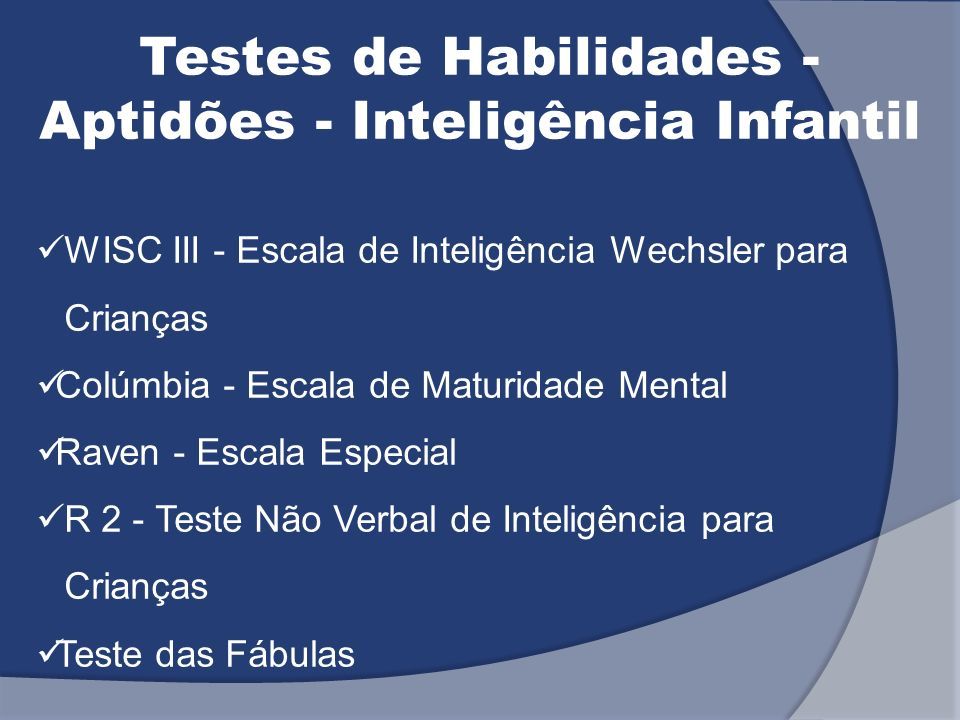 Testes de Habilidades - Aptidões - Inteligência Infantil

✓WISC III - Escala de Inteligência Wechsler para Crianças

✓Colúmbia - Escala de Maturidade Mental

✓Raven - Escala Especial

✓R 2 - Teste Não Verbal de Inteligência para Crianças

✓Teste das Fábulas